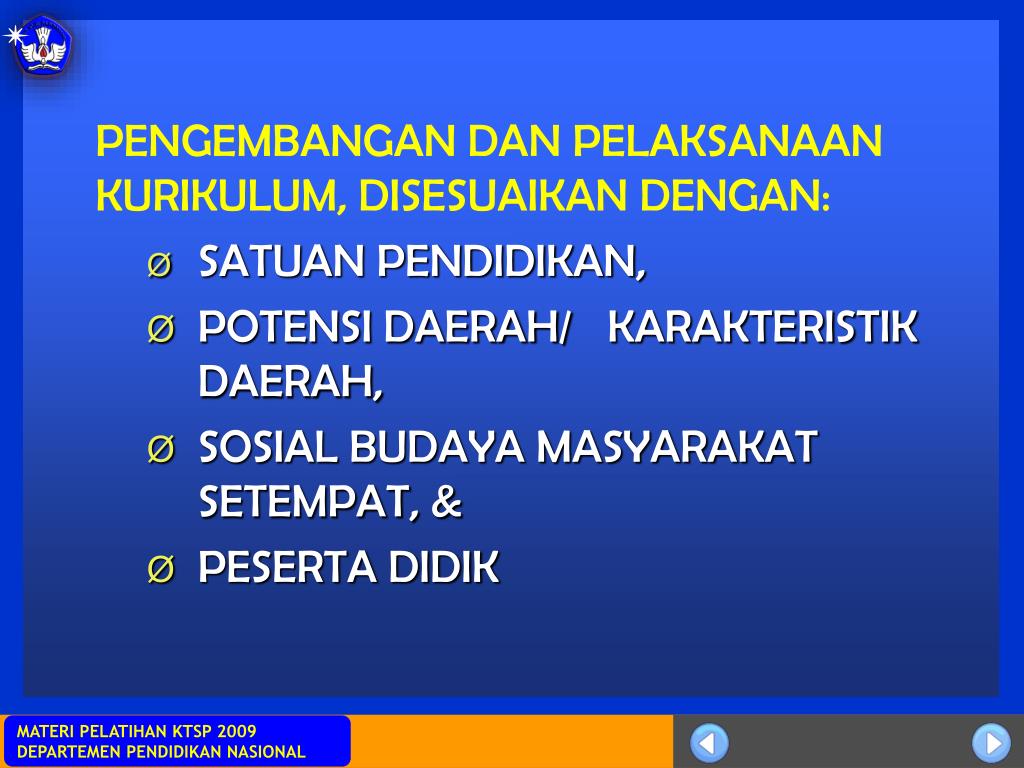 PENGEMBANGAN DAN PELAKSANAAN KURIKULUM, DISESUAIKAN DENGAN:

Ø SATUAN PENDIDIKAN,

Ø POTENSI DAERAH/ KARAKTERISTIK DAERAH,

Ø SOSIAL BUDAYA MASYARAKAT SETEMPAT, &

Ø PESERTA DIDIK

MATERI PELATIHAN KTSP 2009
DEPARTEMEN PENDIDIKAN NASIONAL